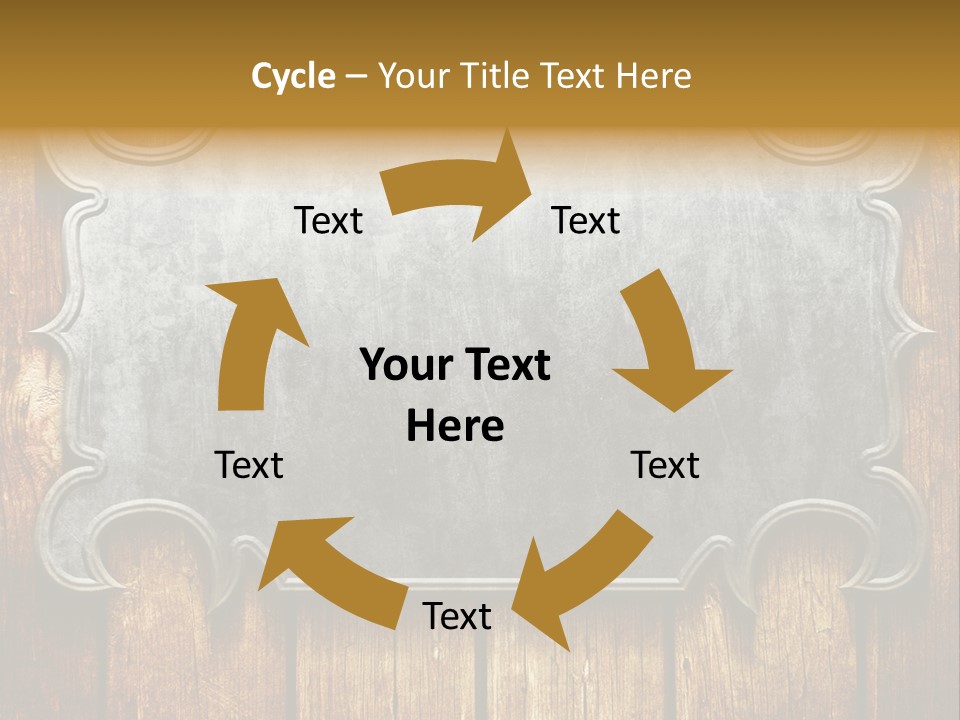 Cycle – Your Title Text Here

Text

Text

Your Text Here

Text

Text

Text